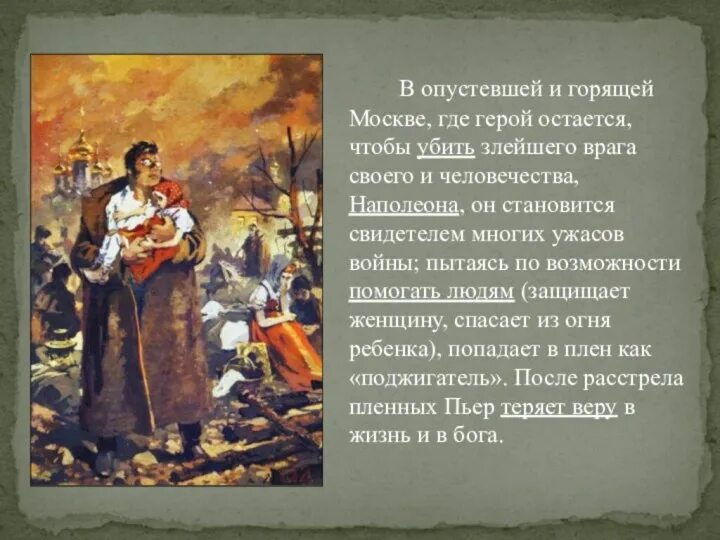 В опустевшей и горящей Москве, где герой остается, чтобы убить злейшего врага своего и человечества, Наполеона, он становится свидетелем многих ужасов войны; пытаясь по возможности помогать людям (защищает женщину, спасает из огня ребенка), попадает в плен как «поджигатель». После расстрела пленных Пьер теряет веру в жизнь и в бога.